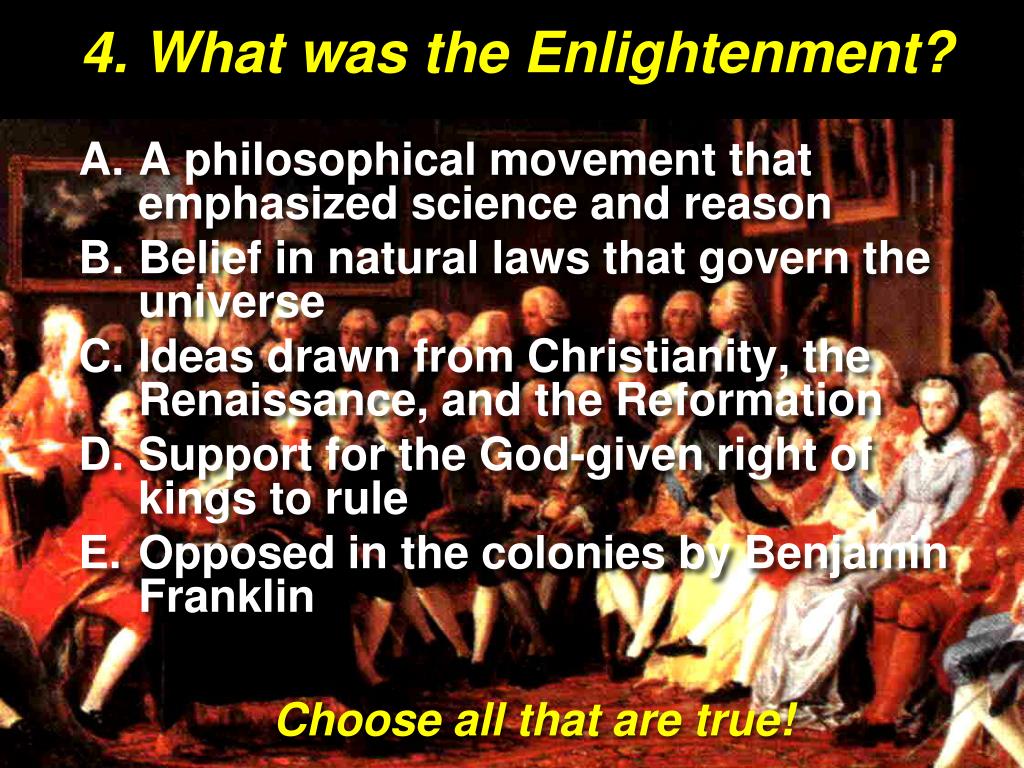 4. What was the Enlightenment?

A. A philosophical movement that emphasized science and reason
B. Belief in natural laws that govern the universe
C. Ideas drawn from Christianity, the Renaissance, and the Reformation
D. Support for the God-given right of kings to rule
E. Opposed in the colonies by Benjamin Franklin

Choose all that are true!